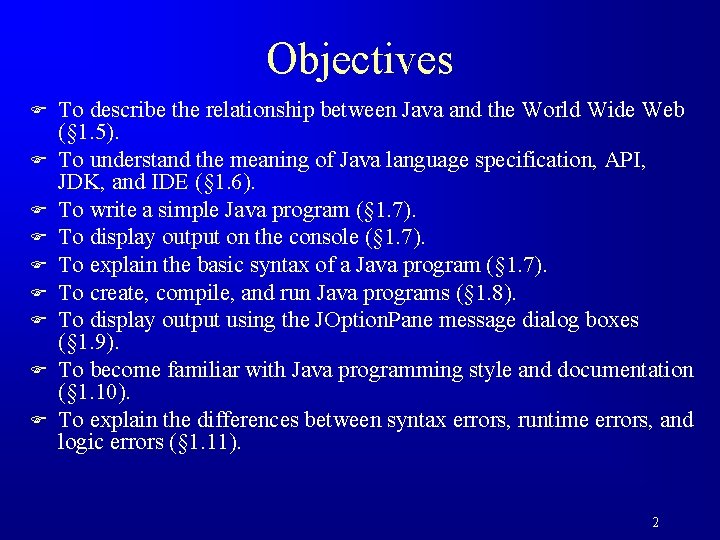 Objectives

☞ To describe the relationship between Java and the World Wide Web (§1.5).
☞ To understand the meaning of Java language specification, API, JDK, and IDE (§1.6).
☞ To write a simple Java program (§1.7).
☞ To display output on the console (§1.7).
☞ To explain the basic syntax of a Java program (§1.7).
☞ To create, compile, and run Java programs (§1.8).
☞ To display output using the JOptionPane message dialog boxes (§1.9).
☞ To become familiar with Java programming style and documentation (§1.10).
☞ To explain the differences between syntax errors, runtime errors, and logic errors (§1.11).

2